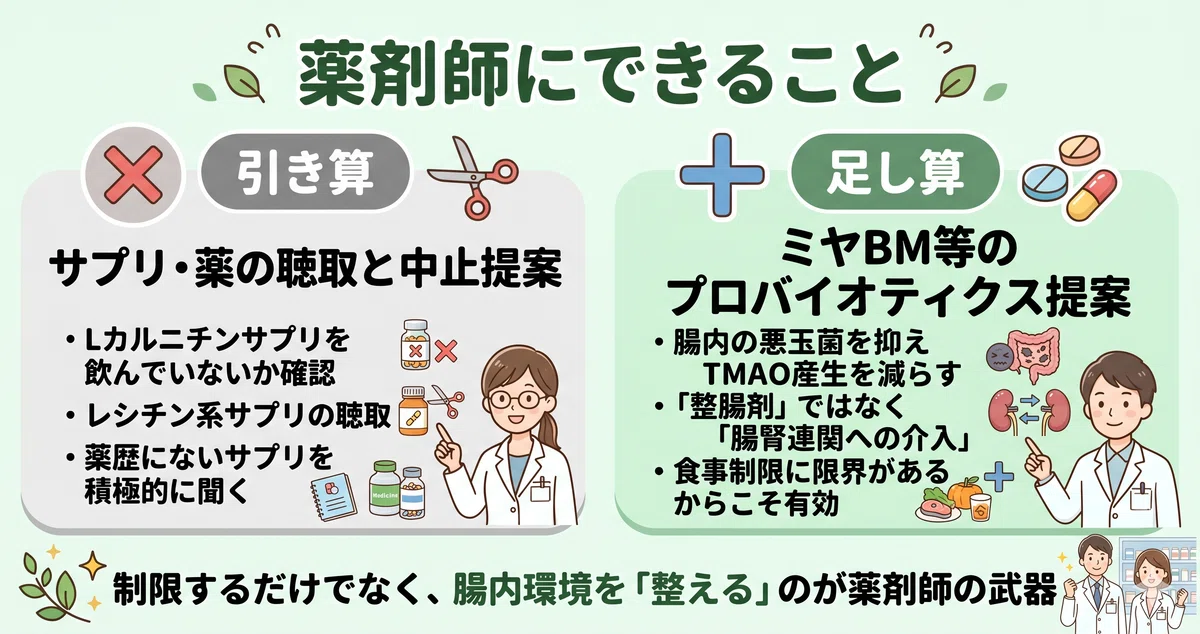 薬剤師にできること

引き算

サプリ・薬の聴取と中止提案

・Lカルニチンサプリを飲んでいないか確認
・レシチン系サプリの聴取
・薬歴にないサプリを積極的に聞く

Medicine

足し算

ミヤBM等のプロバイオティクス提案

・腸内の悪玉菌を抑えTMAO産生を減らす
・「整腸剤」ではなく「腸腎連関への介入」
・食事制限に限界があるからこそ有効

制限するだけでなく、腸内環境を「整える」のが薬剤師の武器